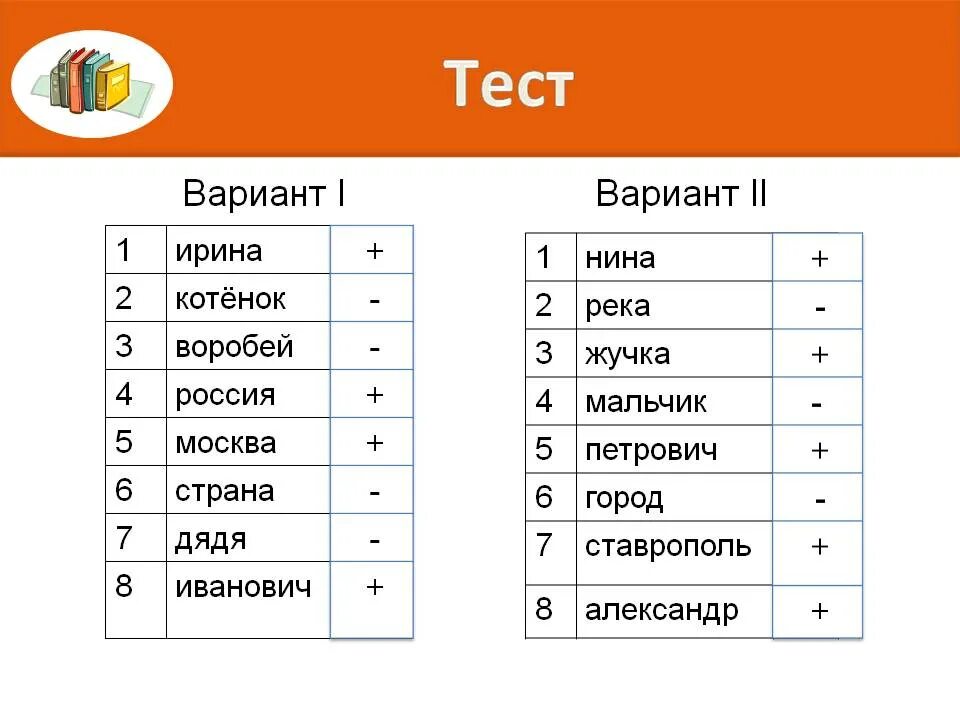 Тест

Вариант I

| 1 | ирина | + |
|---|---|---|
| 2 | котёнок | - |
| 3 | воробей | - |
| 4 | россия | + |
| 5 | москва | + |
| 6 | страна | - |
| 7 | дядя | - |
| 8 | иванович | + |

Вариант II

| 1 | нина | + |
|---|---|---|
| 2 | река | - |
| 3 | жучка | + |
| 4 | мальчик | - |
| 5 | петрович | + |
| 6 | город | - |
| 7 | ставрополь | + |
| 8 | александр | + |